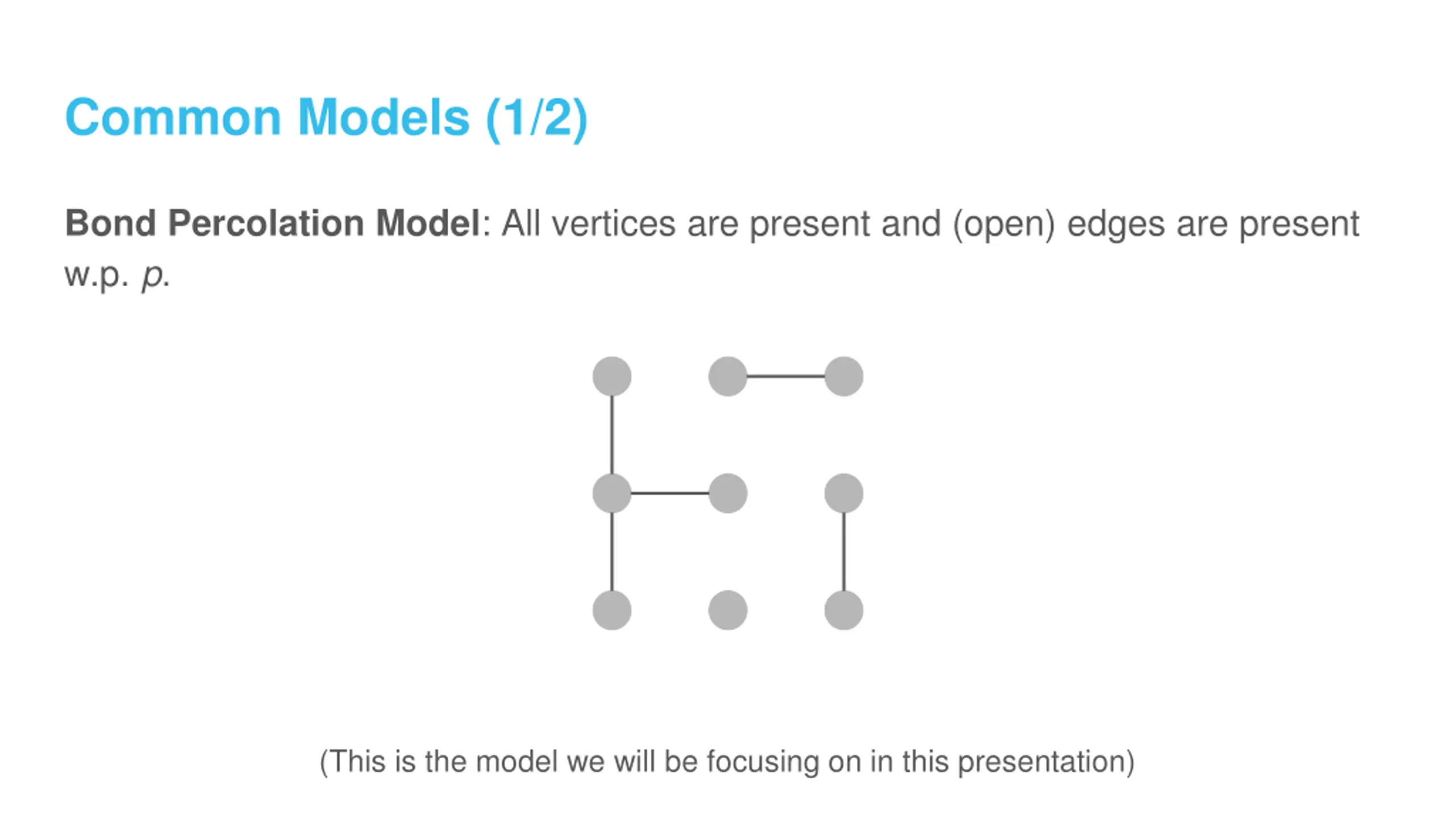 Common Models (1/2)

Bond Percolation Model: All vertices are present and (open) edges are present w.p. $p$.

(This is the model we will be focusing on in this presentation)